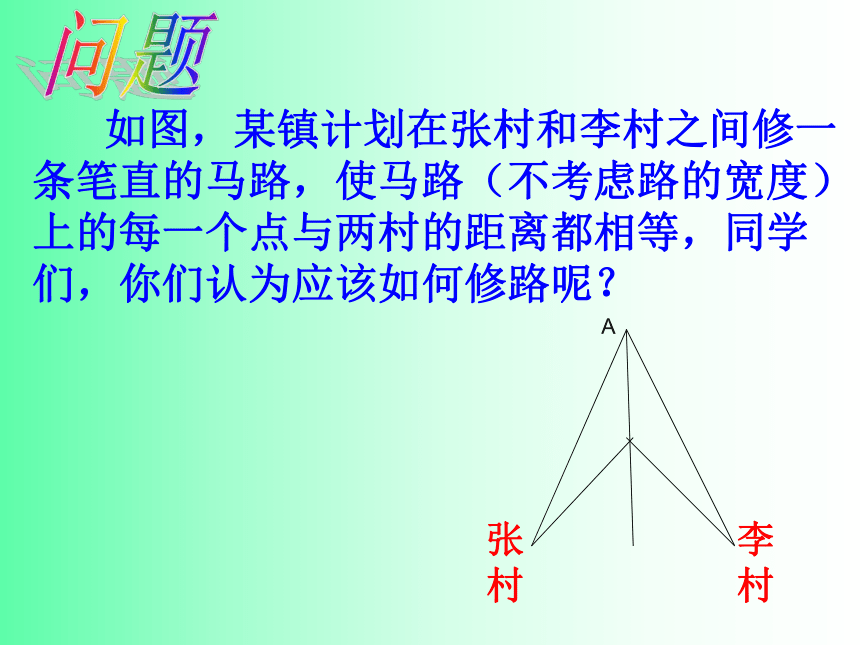 问题

如图，某镇计划在张村和李村之间修一条笔直的马路，使马路（不考虑路的宽度）上的每一个点与两村的距离都相等，同学们，你们认为应该如何修路呢？

A

张村

李村